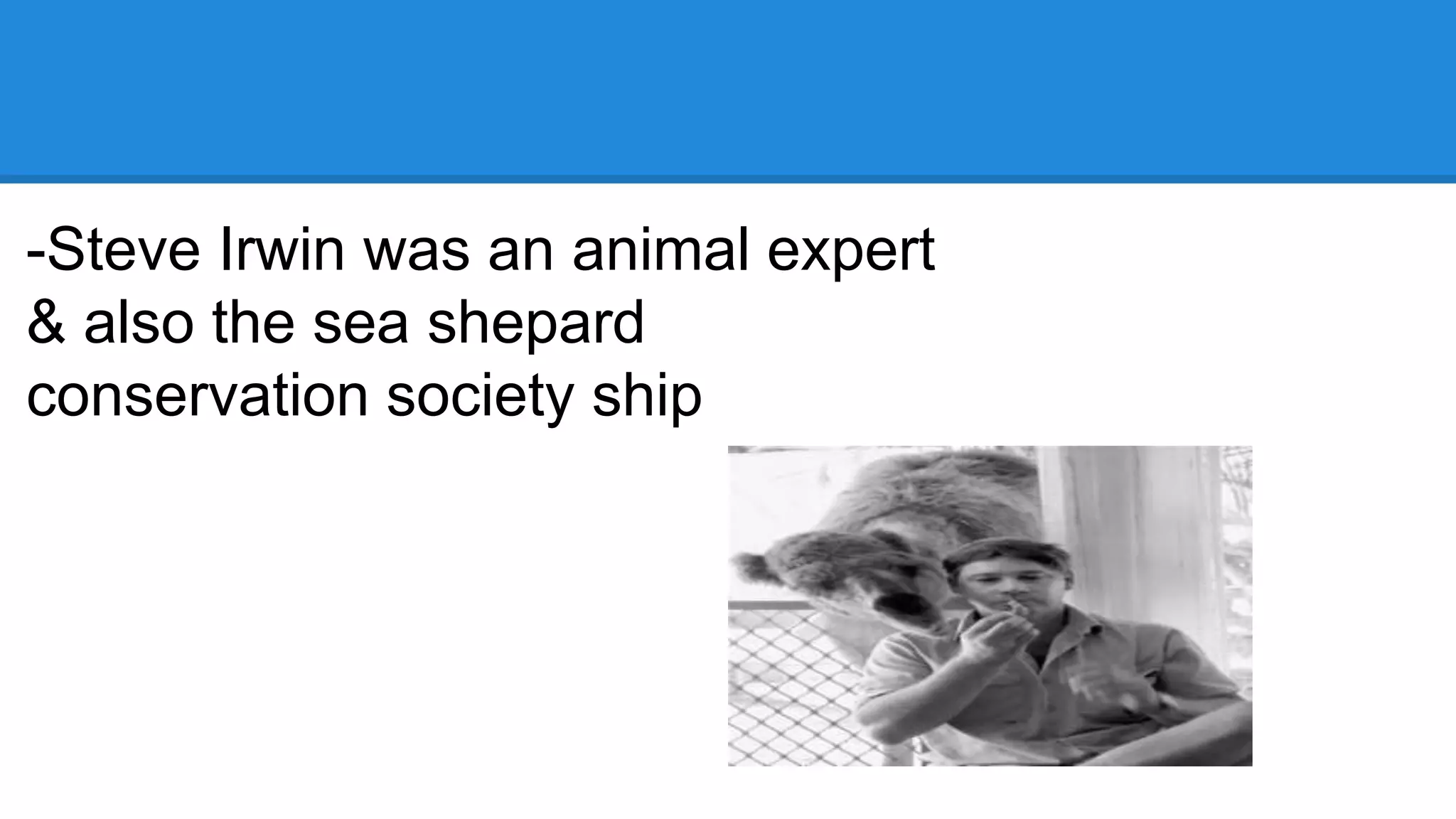 -Steve Irwin was an animal expert & also the sea shepard conservation society ship